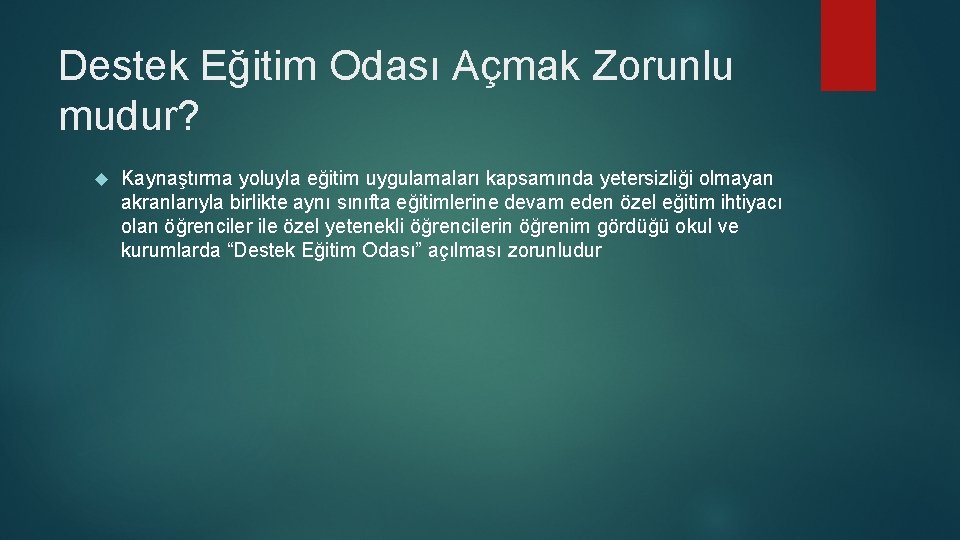 Destek Eğitim Odası Açmak Zorunlu mudur?

Kaynaştırma yoluyla eğitim uygulamaları kapsamında yetersizliği olmayan akranlarıyla birlikte aynı sınıfta eğitimlerine devam eden özel eğitim ihtiyacı olan öğrenciler ile özel yetenekli öğrencilerin öğrenim gördüğü okul ve kurumlarda “Destek Eğitim Odası” açılması zorunludur